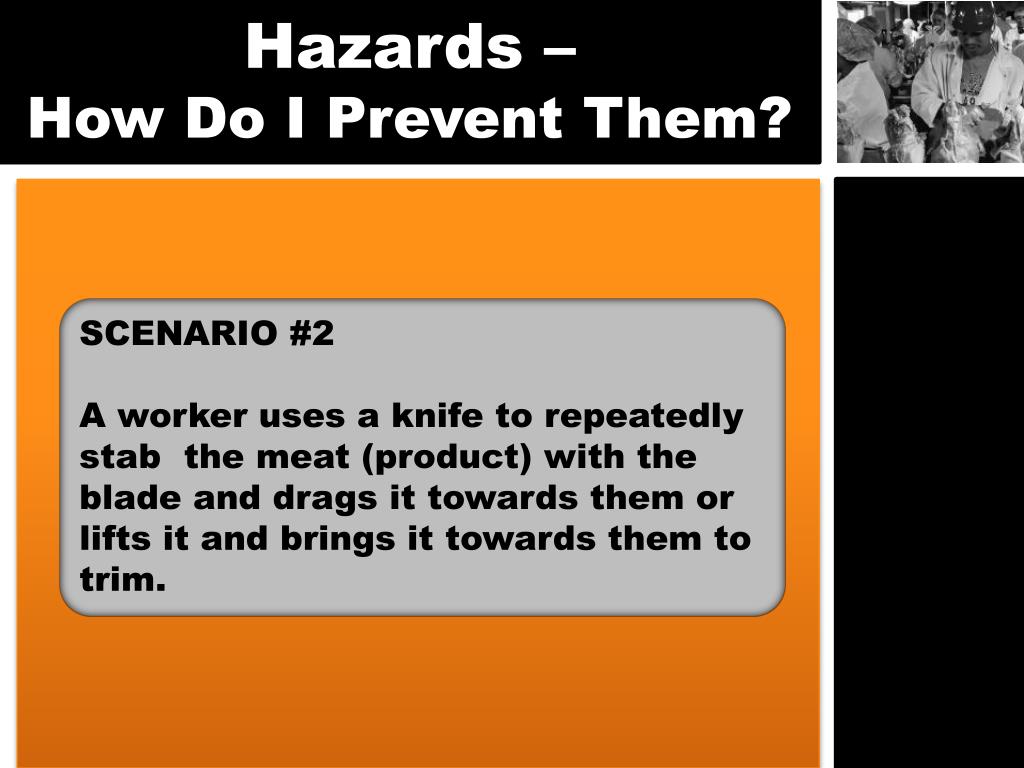 Hazards –
How Do I Prevent Them?

SCENARIO #2

A worker uses a knife to repeatedly stab the meat (product) with the blade and drags it towards them or lifts it and brings it towards them to trim.